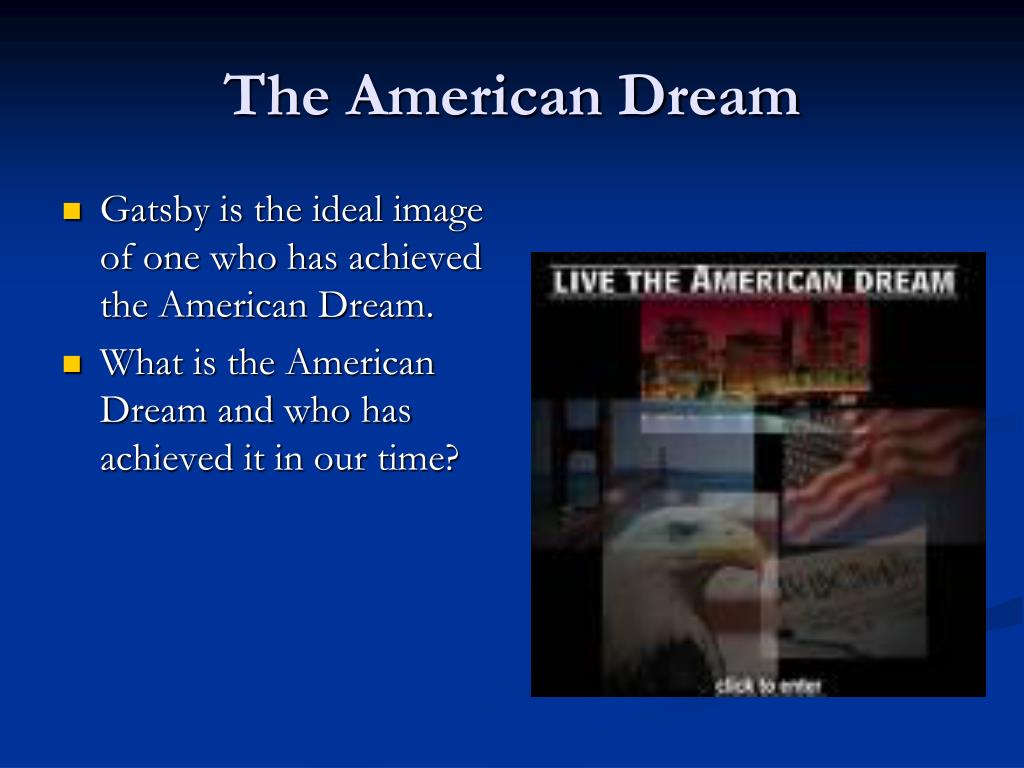 The American Dream

- Gatsby is the ideal image of one who has achieved the American Dream.
- What is the American Dream and who has achieved it in our time?

LIVE THE AMERICAN DREAM

click to enter